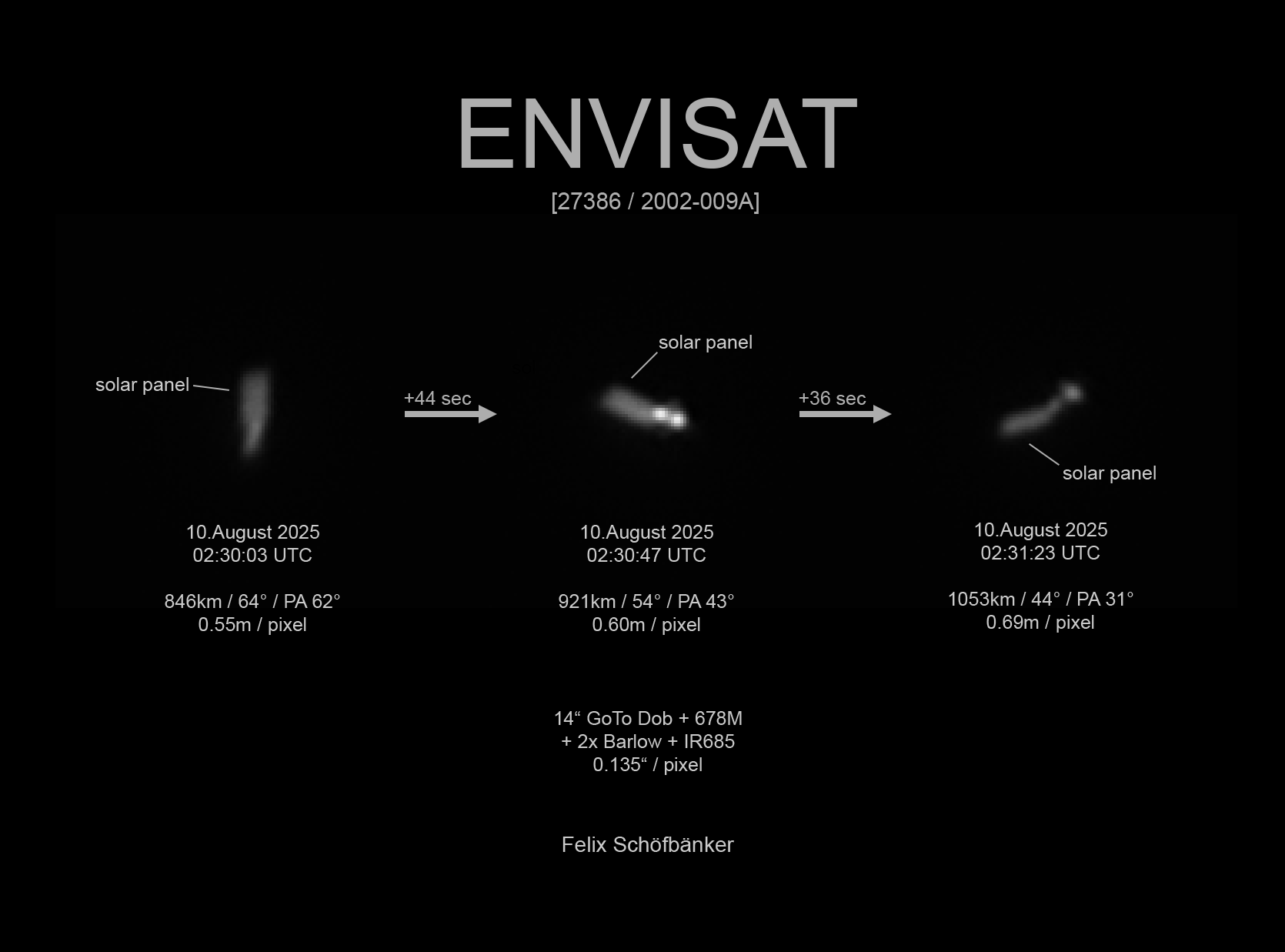 ENVISAT
[27386 / 2002-009A]

solar panel

+44 sec

solar panel

+36 sec

solar panel

10.August 2025
02:30:03 UTC

846km / 64° / PA 62°
0.55m / pixel

10.August 2025
02:30:47 UTC

921km / 54° / PA 43°
0.60m / pixel

10.August 2025
02:31:23 UTC

1053km / 44° / PA 31°
0.69m / pixel

14“ GoTo Dob + 678M
+ 2x Barlow + IR685
0.135“ / pixel

Felix Schöfbänker